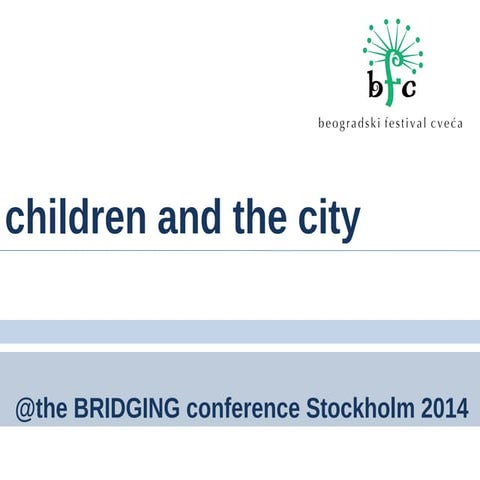 bfc

beogradski festival cveća

children and the city

@the BRIDGING conference Stockholm 2014